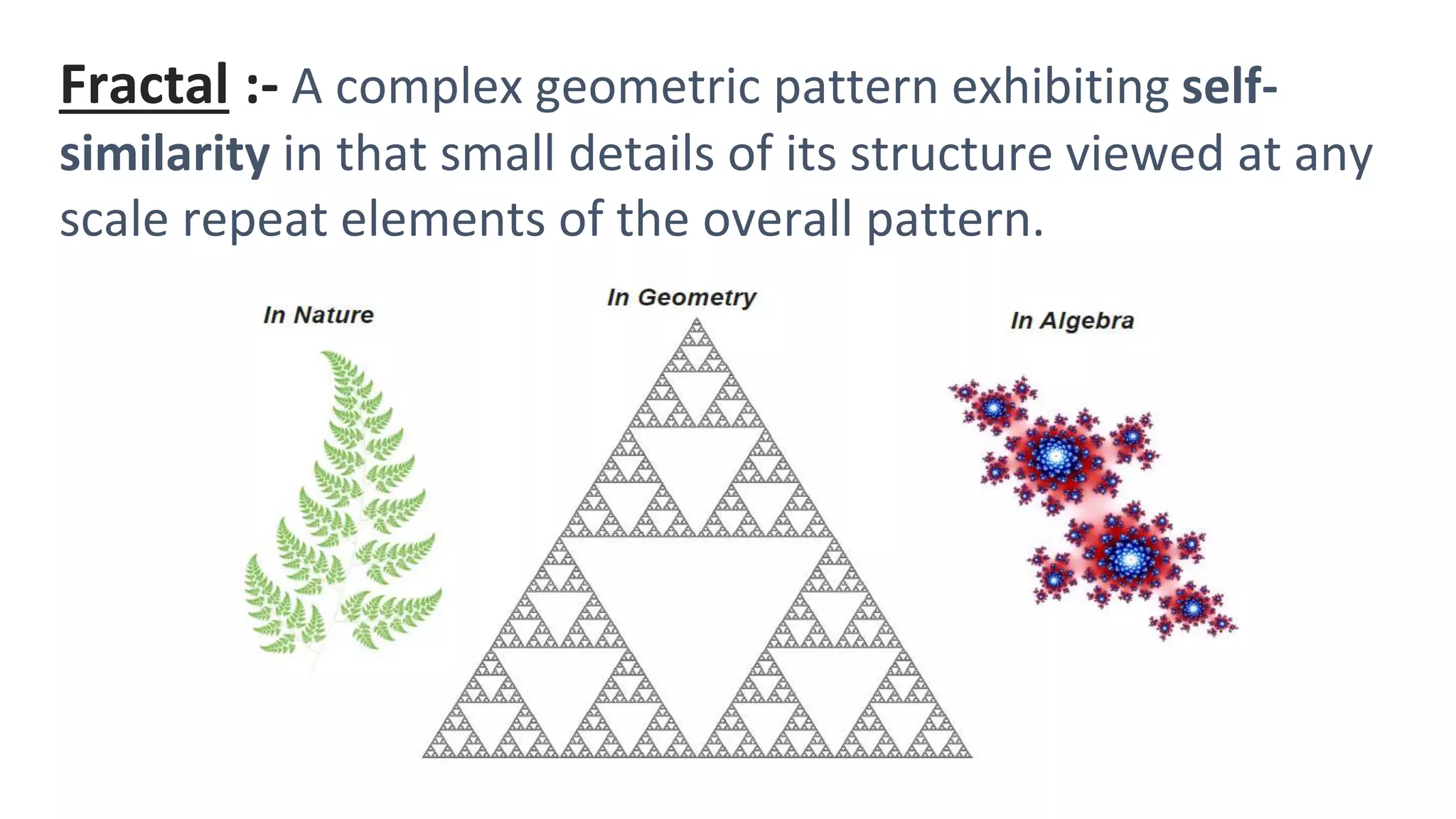 Fractal :- A complex geometric pattern exhibiting self-similarity in that small details of its structure viewed at any scale repeat elements of the overall pattern.

In Nature

In Geometry

In Algebra